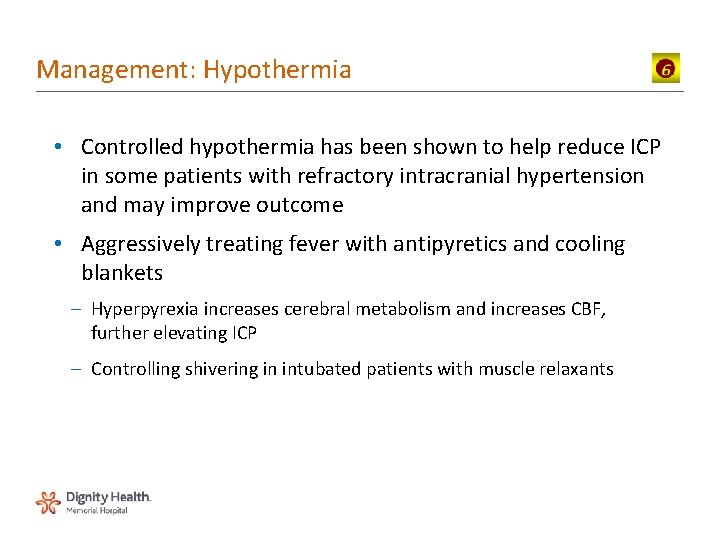 Management: Hypothermia

6

• Controlled hypothermia has been shown to help reduce ICP in some patients with refractory intracranial hypertension and may improve outcome

• Aggressively treating fever with antipyretics and cooling blankets

– Hyperpyrexia increases cerebral metabolism and increases CBF, further elevating ICP

– Controlling shivering in intubated patients with muscle relaxants

Dignity Health.
Memorial Hospital